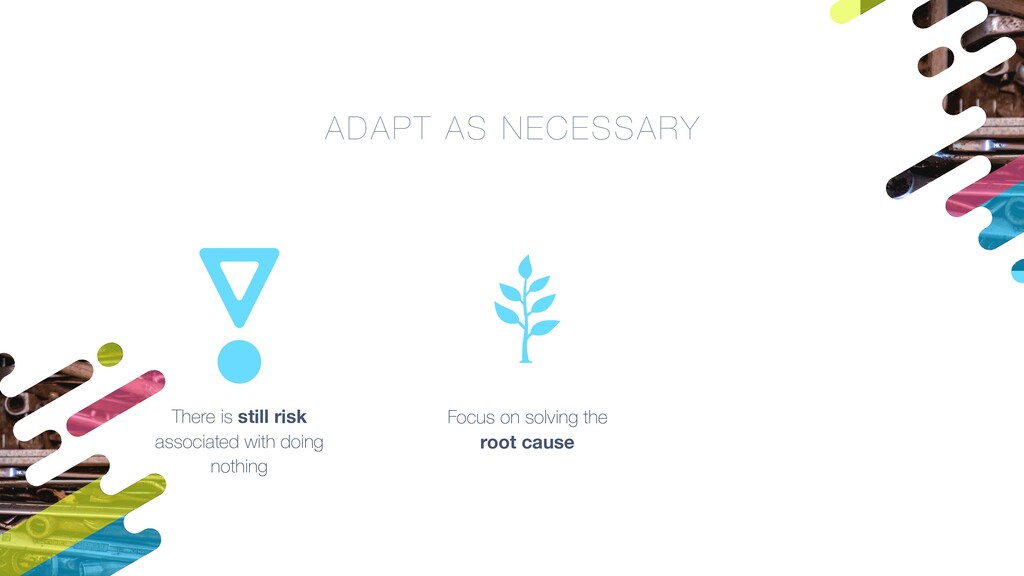 ADAPT AS NECESSARY

There is still risk associated with doing nothing

Focus on solving the root cause